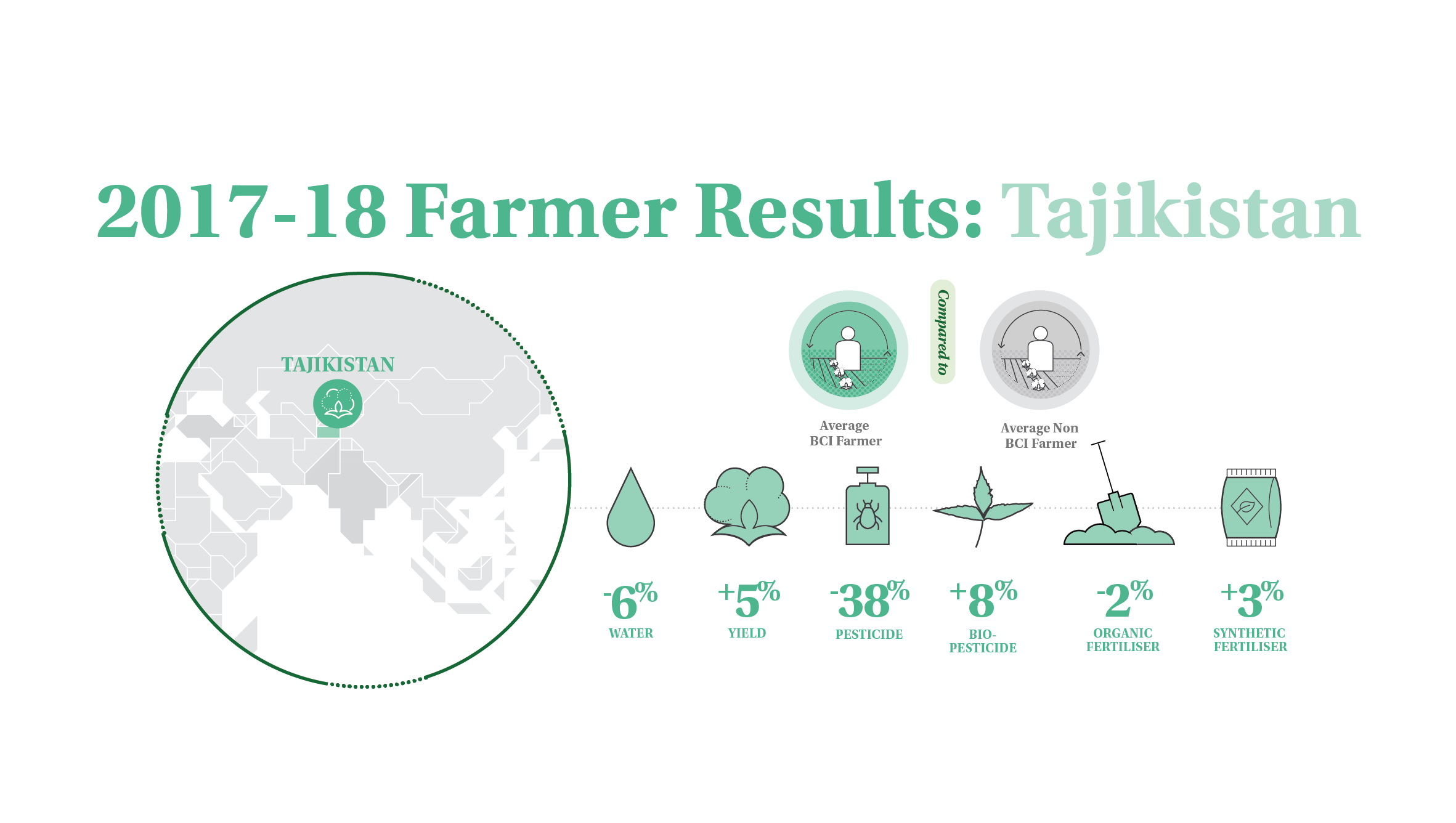 2017-18 Farmer Results: Tajikistan

TAJIKISTAN

Average BCI Farmer

Compared to

Average Non BCI Farmer

-6%
WATER

+5%
YIELD

-38%
PESTICIDE

+8%
BIO-PESTICIDE

-2%
ORGANIC FERTILISER

+3%
SYNTHETIC FERTILISER